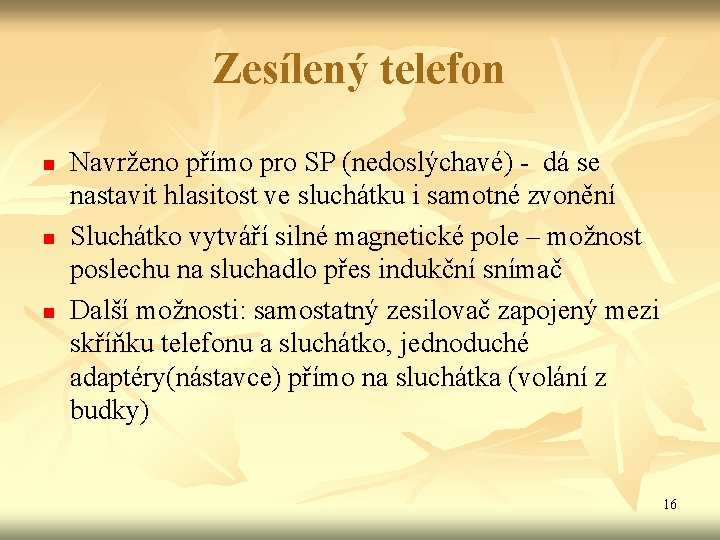 Zesílený telefon

- Navrženo přímo pro SP (nedoslýchavé) - dá se nastavit hlasitost ve sluchátku i samotné zvonění
- Sluchátko vytváří silné magnetické pole – možnost poslechu na sluchadlo přes indukční snímač
- Další možnosti: samostatný zesilovač zapojený mezi skříňku telefonu a sluchátko, jednoduché adaptéry(nástavce) přímo na sluchátka (volání z budky)

16